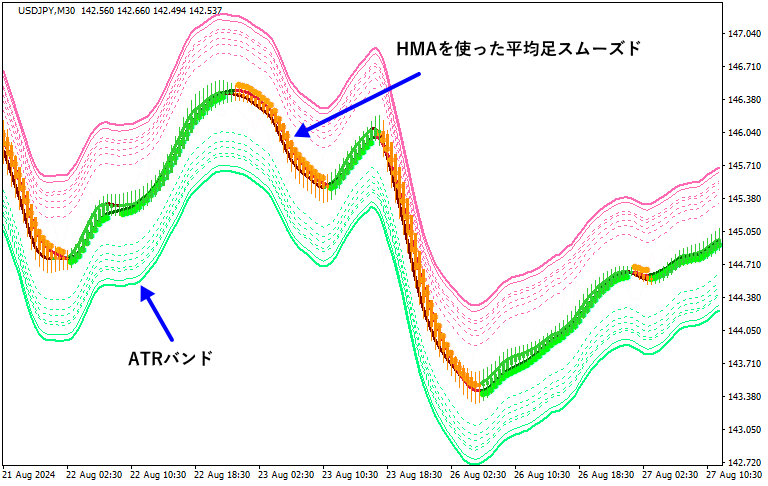 USDJPY,M30 142.560 142.660 142.494 142.537

HMAを使った平均足スムーズド

ATRバンド

147.040
146.710
146.380
146.040
145.710
145.380
145.050
144.710
144.380
144.050
143.710
143.380
143.050
142.720

21 Aug 2024 22 Aug 02:30 22 Aug 10:30 22 Aug 18:30 23 Aug 02:30 23 Aug 10:30 23 Aug 18:30 26 Aug 02:30 26 Aug 10:30 26 Aug 18:30 27 Aug 02:30 27 Aug 10:30